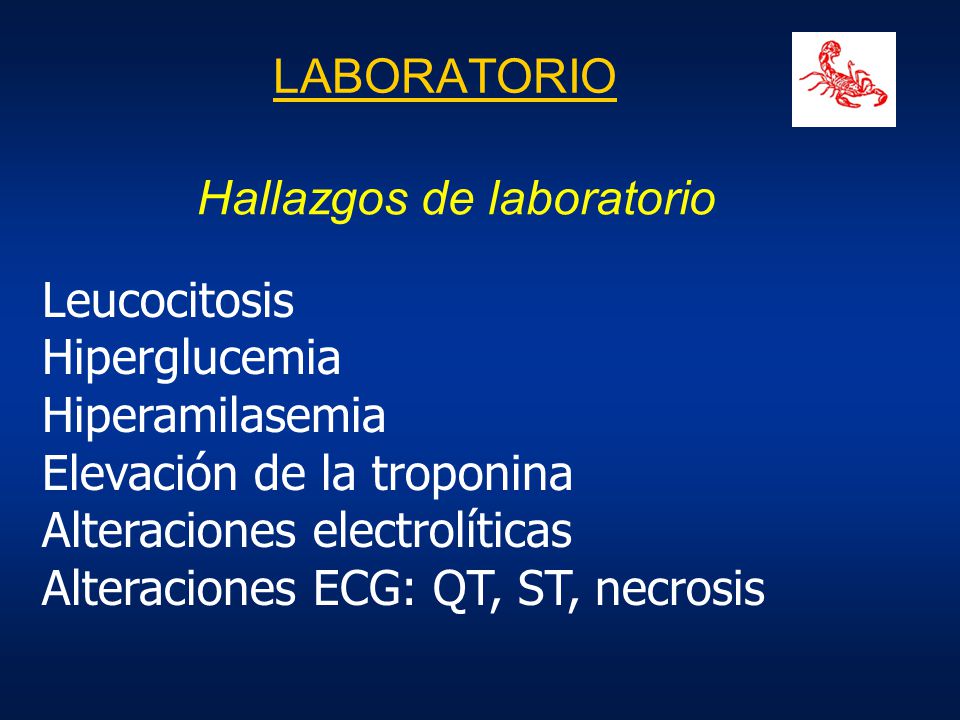 LABORATORIO

Hallazgos de laboratorio

Leucocitosis
Hiperglucemia
Hiperamilasemia
Elevación de la troponina
Alteraciones electrolíticas
Alteraciones ECG: QT, ST, necrosis